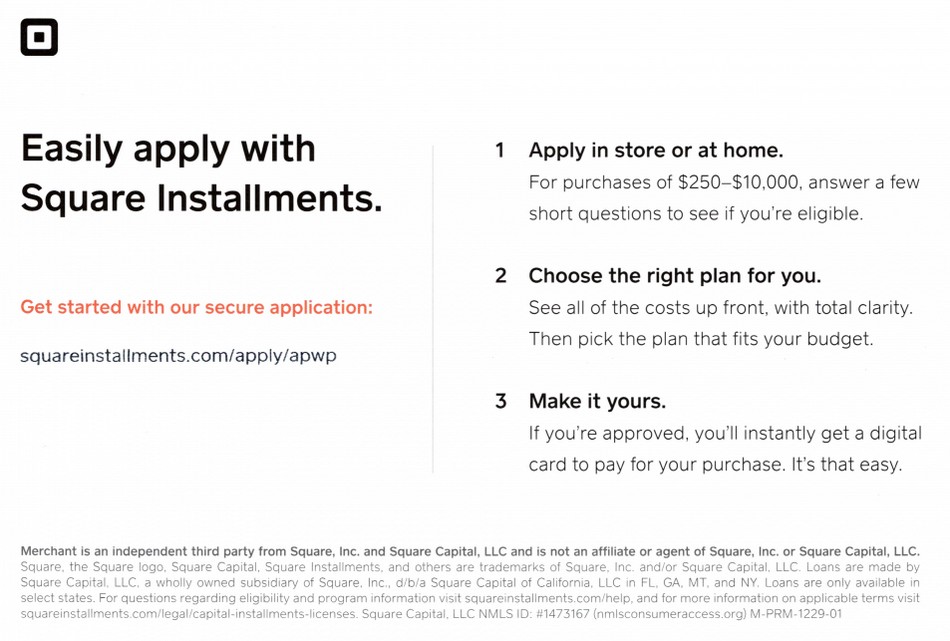 Easily apply with Square Installments.

Get started with our secure application:

squareinstallments.com/apply/apwp

1 Apply in store or at home.
For purchases of \$250–\$10,000, answer a few short questions to see if you're eligible.

2 Choose the right plan for you.
See all of the costs up front, with total clarity. Then pick the plan that fits your budget.

3 Make it yours.
If you're approved, you'll instantly get a digital card to pay for your purchase. It's that easy.

Merchant is an independent third party from Square, Inc. and Square Capital, LLC and is not an affiliate or agent of Square, Inc. or Square Capital, LLC. Square, the Square logo, Square Capital, Square Installments, and others are trademarks of Square, Inc. and/or Square Capital, LLC. Loans are made by Square Capital, LLC, a wholly owned subsidiary of Square, Inc., d/b/a Square Capital of California, LLC in FL, GA, MT, and NY. Loans are only available in select states. For questions regarding eligibility and program information visit squareinstallments.com/help, and for more information on applicable terms visit squareinstallments.com/legal/capital-installments-licenses. Square Capital, LLC NMLS ID: #1473167 (nmlsconsumeraccess.org) M-PRM-1229-01